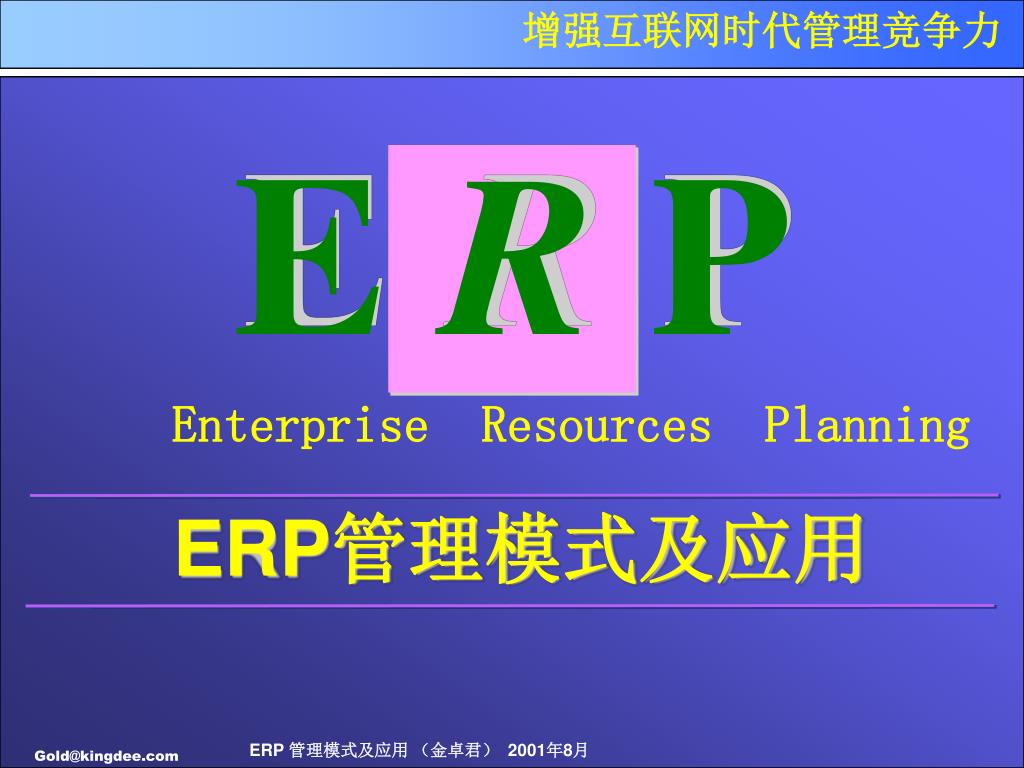 增强互联网时代管理竞争力

E R P

Enterprise Resources Planning

ERP管理模式及应用

Gold@kingdee.com

ERP 管理模式及应用 （金卓君） 2001年8月